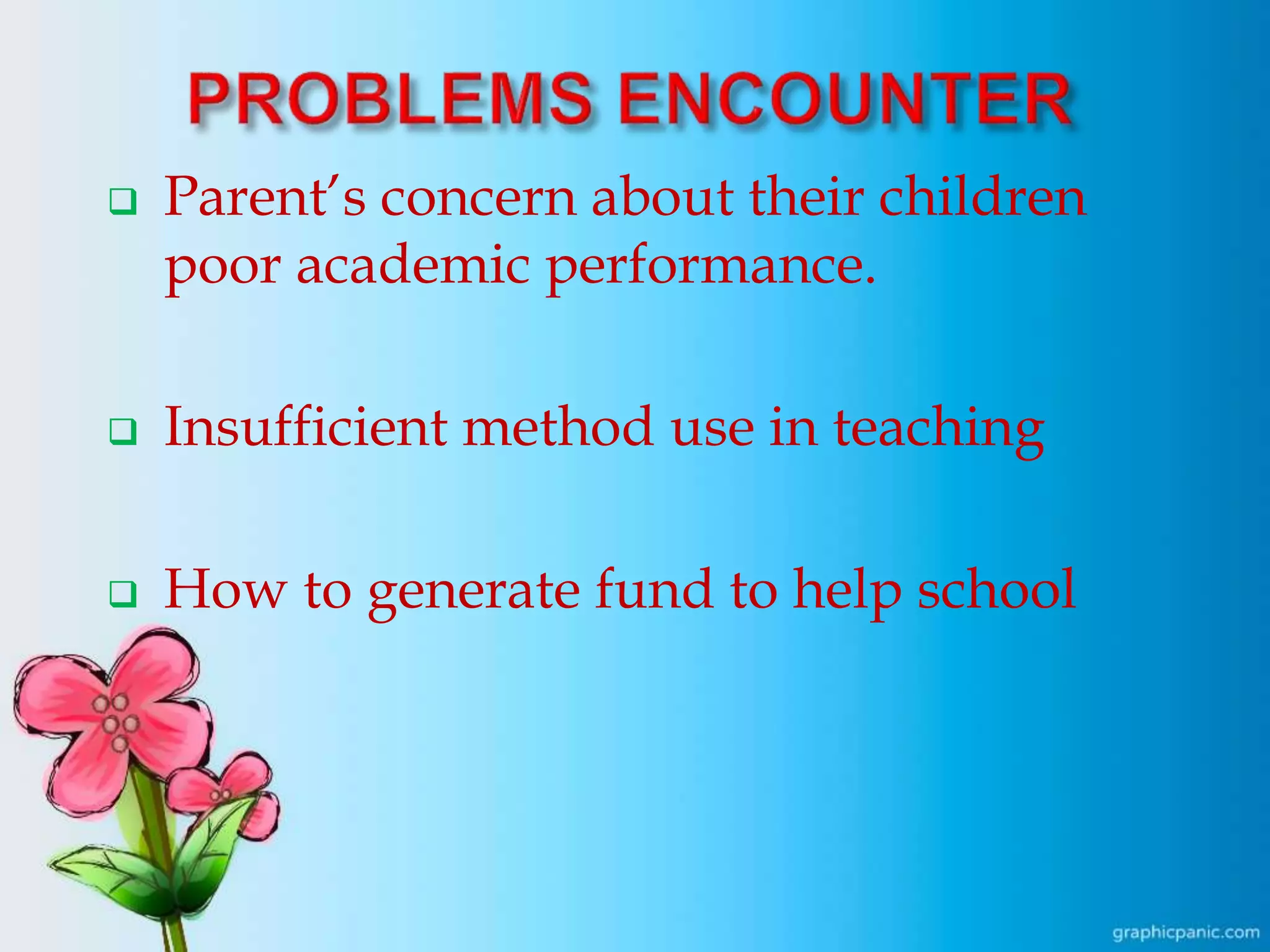 PROBLEMS ENCOUNTER

❑ Parent's concern about their children poor academic performance.

❑ Insufficient method use in teaching

❑ How to generate fund to help school

graphicpanic.com